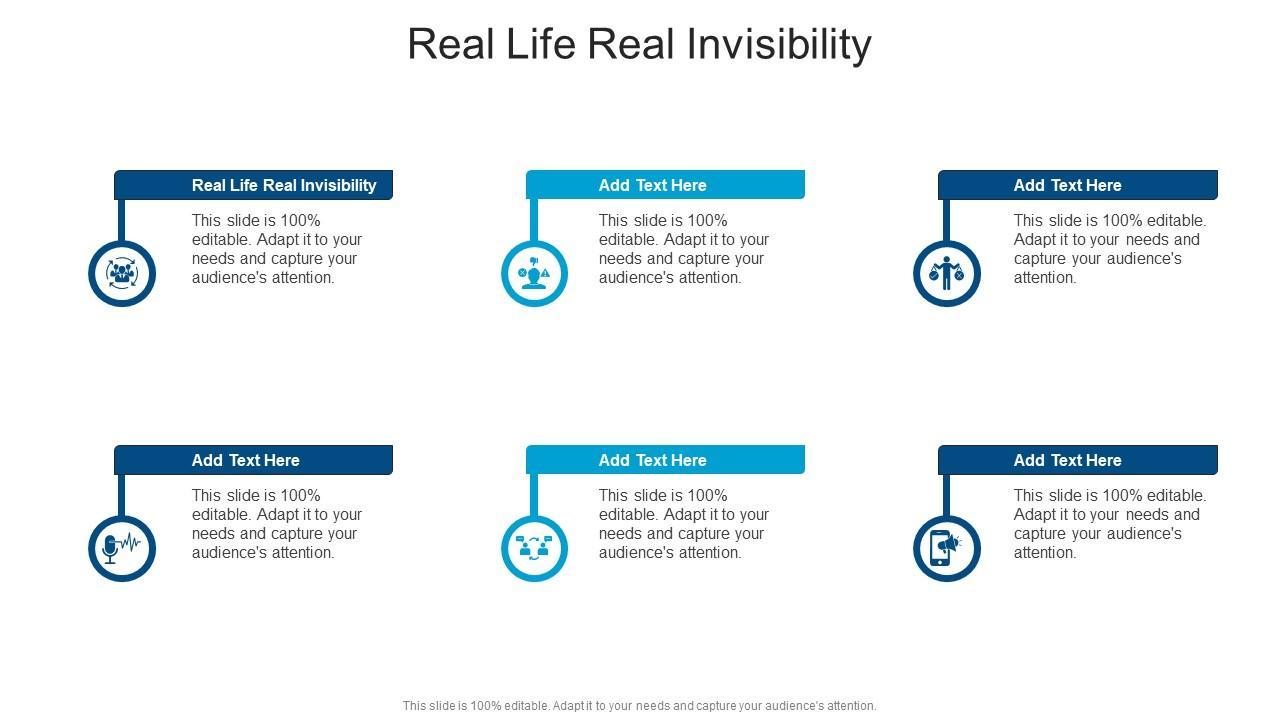 Real Life Real Invisibility

Real Life Real Invisibility

This slide is 100% editable. Adapt it to your needs and capture your audience's attention.

Add Text Here

This slide is 100% editable. Adapt it to your needs and capture your audience's attention.

Add Text Here

This slide is 100% editable. Adapt it to your needs and capture your audience's attention.

Add Text Here

This slide is 100% editable. Adapt it to your needs and capture your audience's attention.

Add Text Here

This slide is 100% editable. Adapt it to your needs and capture your audience's attention.

Add Text Here

This slide is 100% editable. Adapt it to your needs and capture your audience's attention.

This slide is 100% editable. Adapt it to your needs and capture your audience's attention.